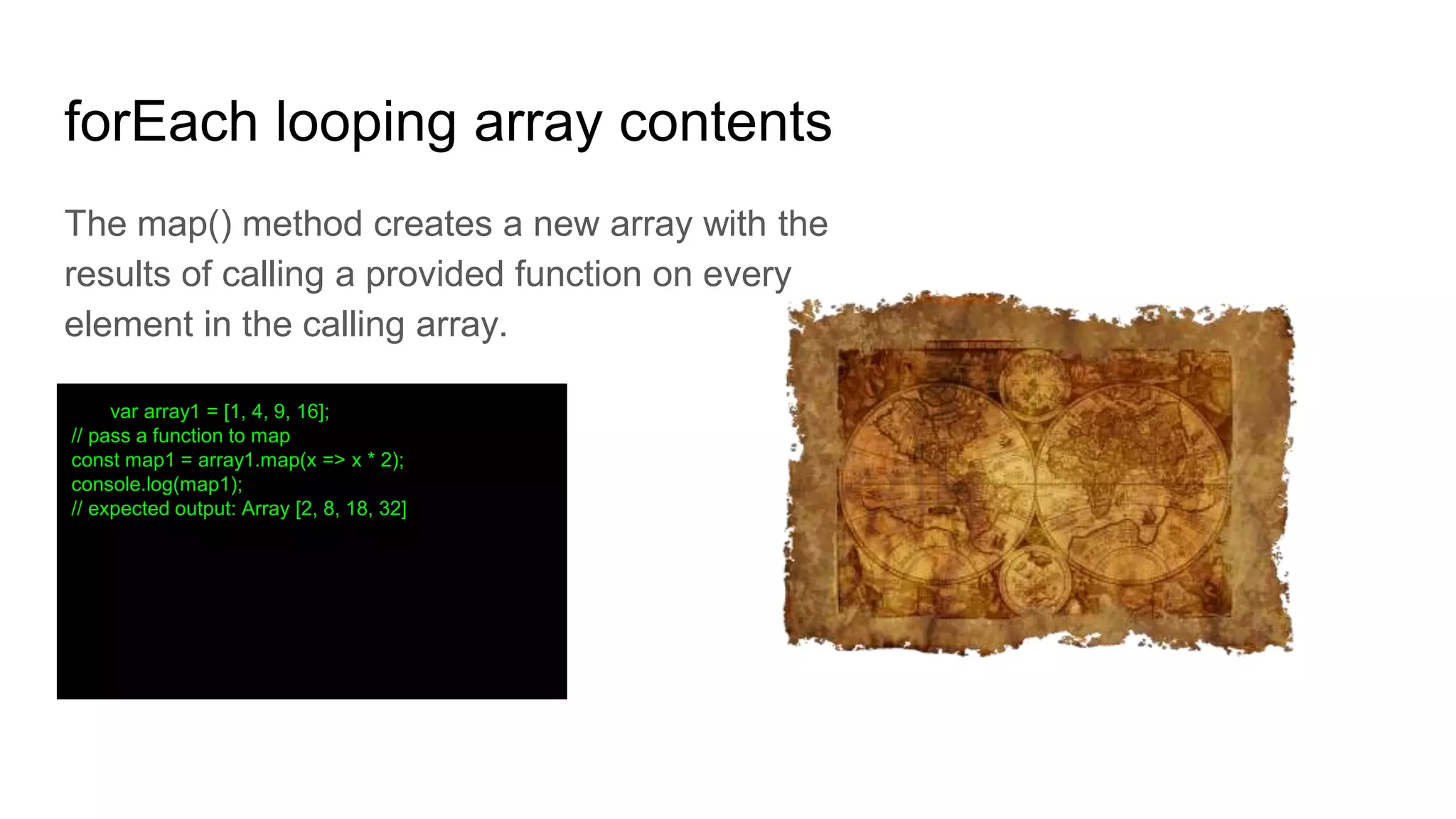 forEach looping array contents

The map() method creates a new array with the results of calling a provided function on every element in the calling array.

var array1 = [1, 4, 9, 16];
// pass a function to map
const map1 = array1.map(x => x * 2);
console.log(map1);
// expected output: Array [2, 8, 18, 32]